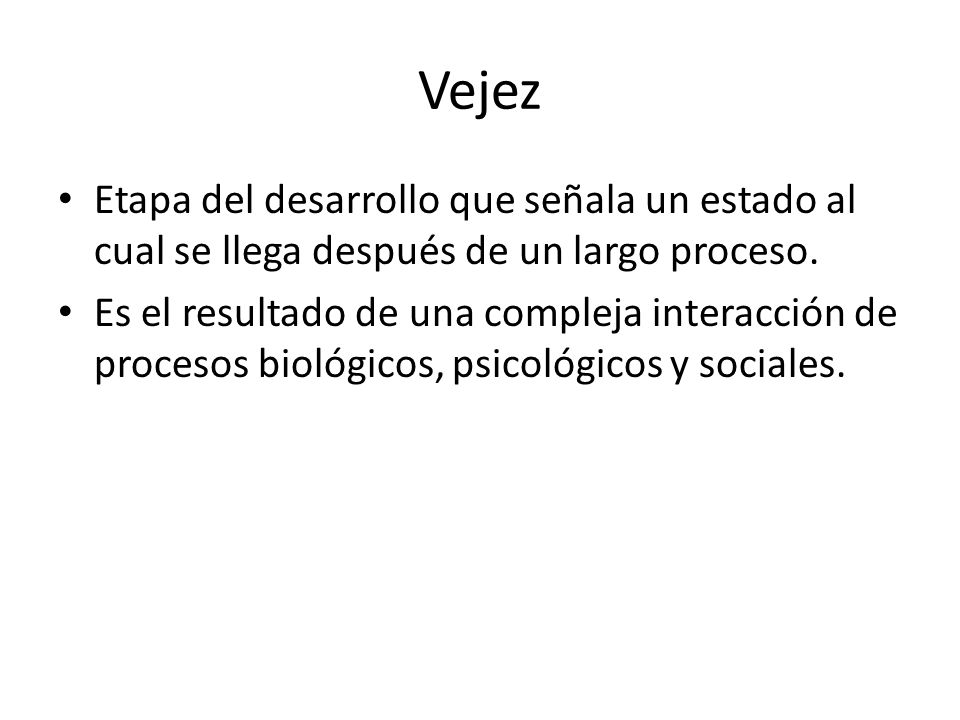 Vejez

• Etapa del desarrollo que señala un estado al cual se llega después de un largo proceso.
• Es el resultado de una compleja interacción de procesos biológicos, psicológicos y sociales.